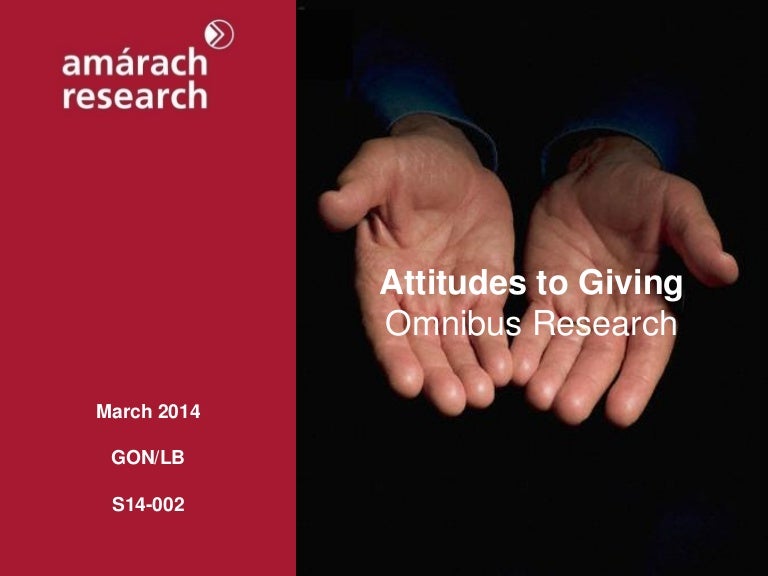 amárach research

Attitudes to Giving
Omnibus Research

March 2014

GON/LB

S14-002